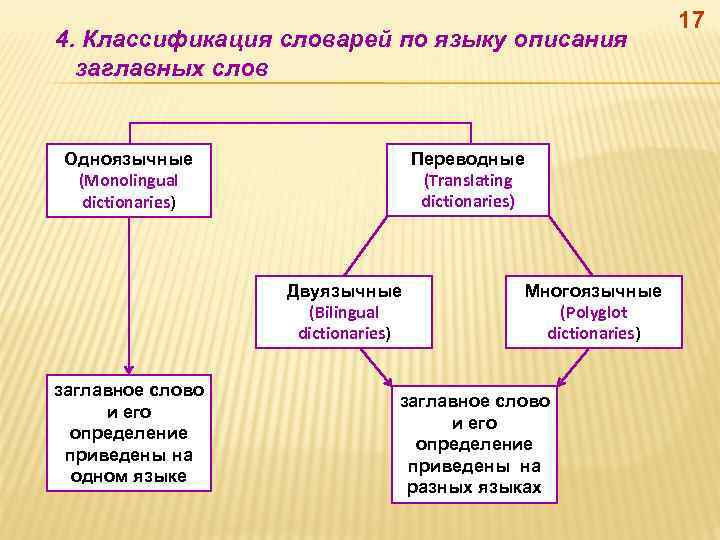 17

4. Классификация словарей по языку описания заглавных слов

Одноязычные (Monolingual dictionaries)

Переводные (Translating dictionaries)

Двуязычные (Bilingual dictionaries)

Многоязычные (Polyglot dictionaries)

заглавное слово и его определение приведены на одном языке

заглавное слово и его определение приведены на разных языках